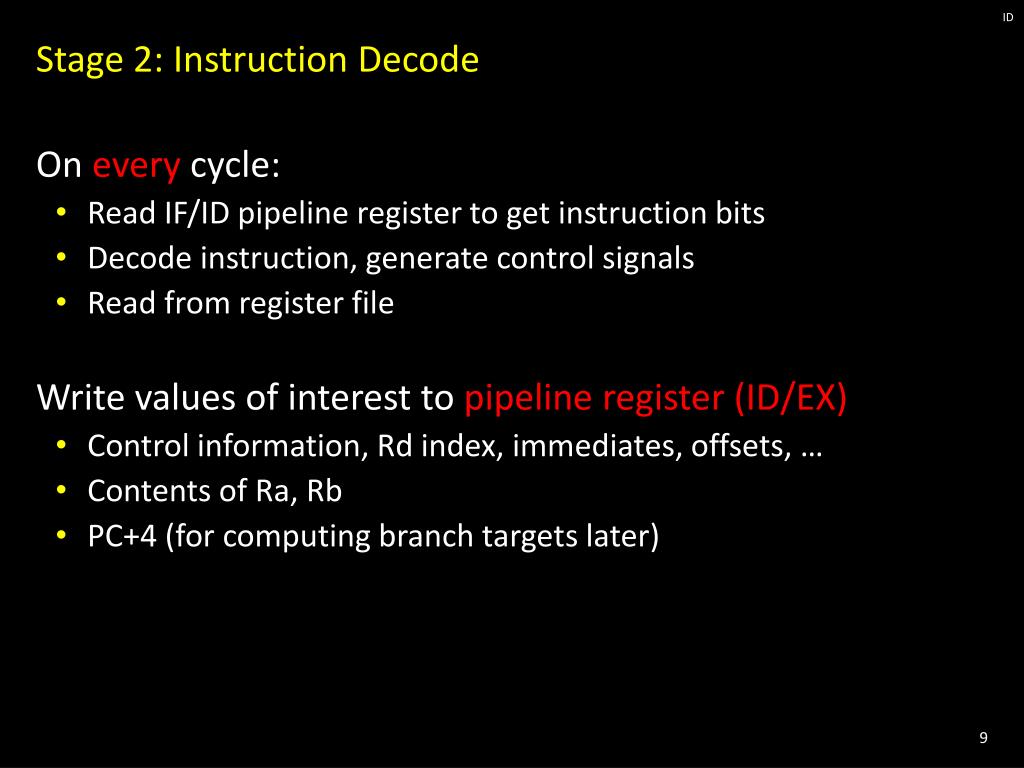 ID

Stage 2: Instruction Decode

On every cycle:
• Read IF/ID pipeline register to get instruction bits
• Decode instruction, generate control signals
• Read from register file

Write values of interest to pipeline register (ID/EX)
• Control information, Rd index, immediates, offsets, …
• Contents of Ra, Rb
• PC+4 (for computing branch targets later)

9